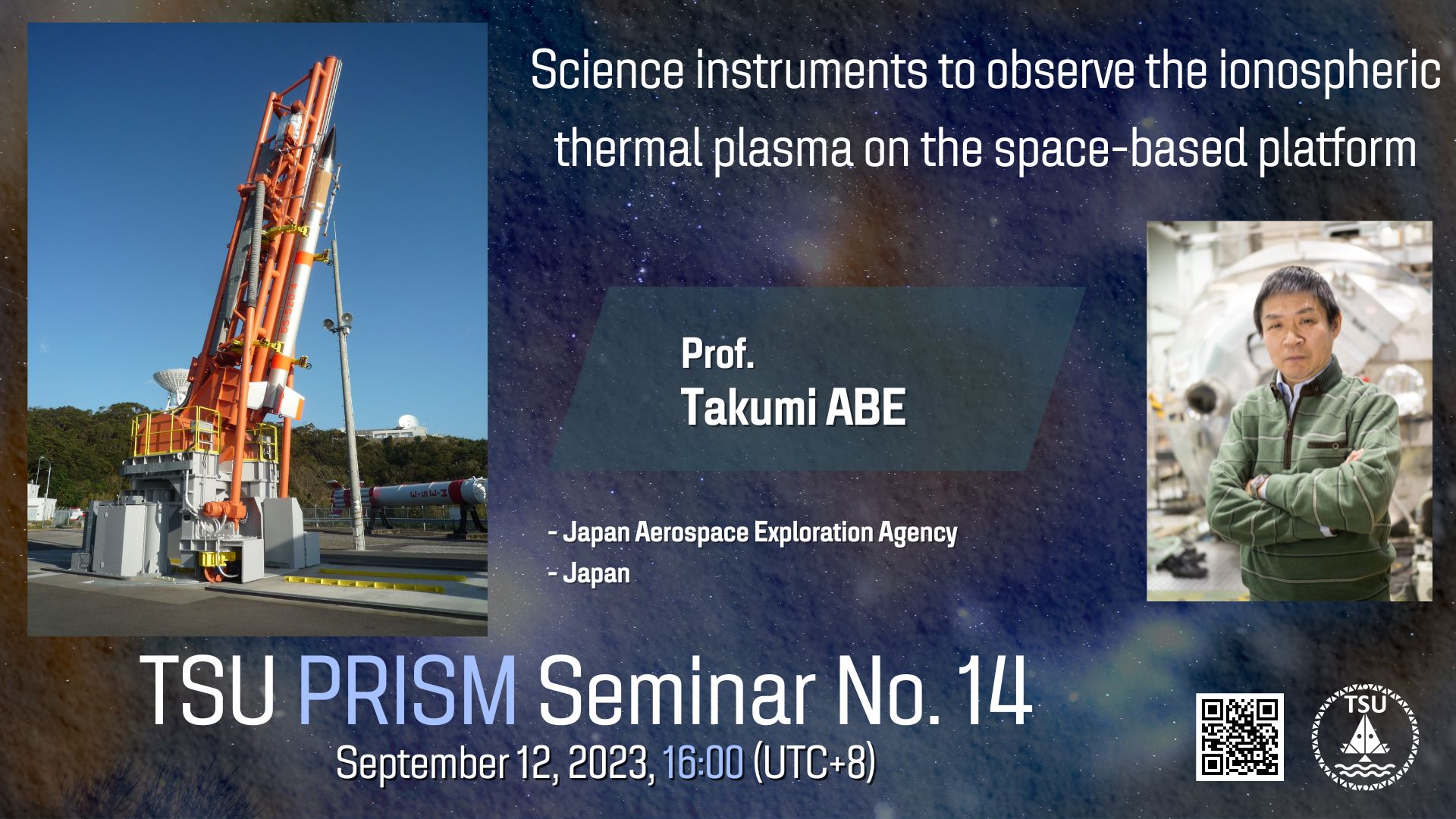 Science instruments to observe the ionospheric thermal plasma on the space-based platform

Prof.
Takumi ABE

- Japan Aerospace Exploration Agency
- Japan

TSU PRISM Seminar No. 14
September 12, 2023, 16:00 (UTC+8)

TSU